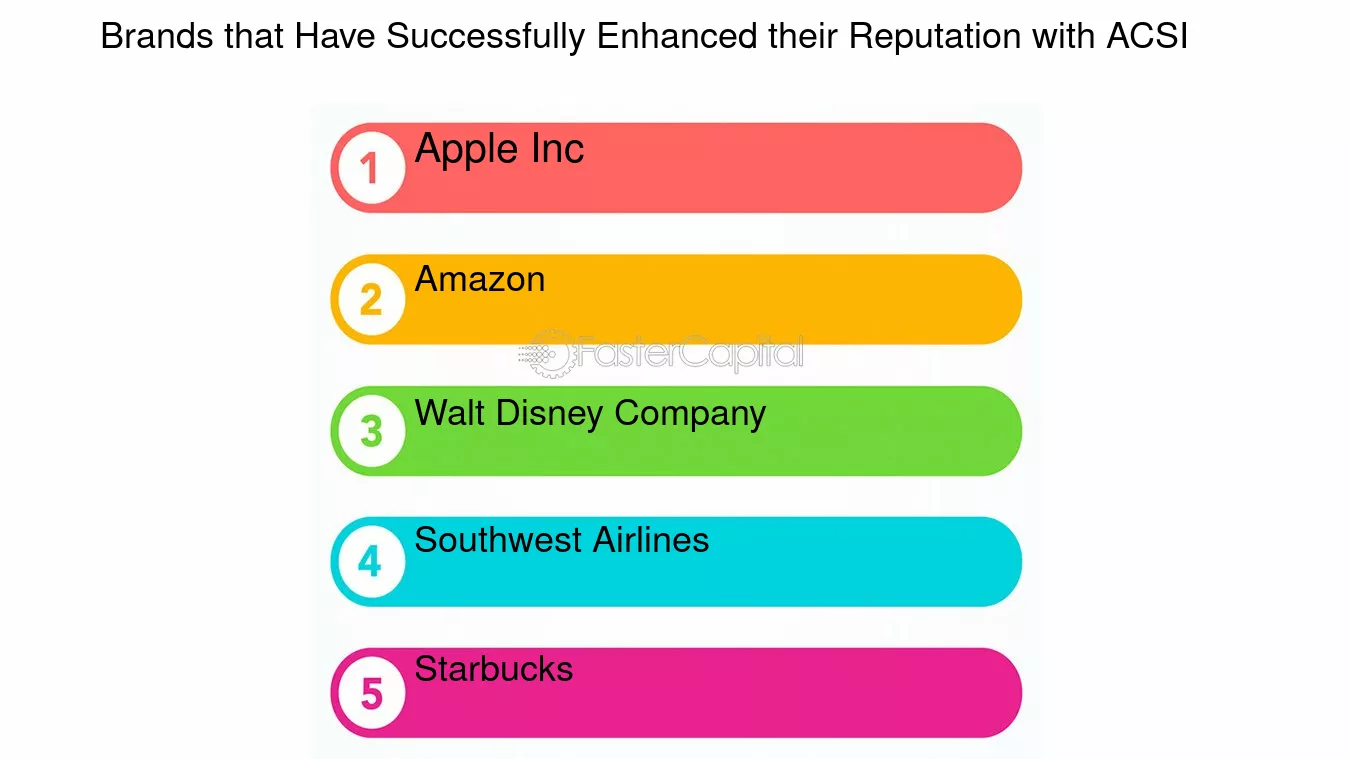 Brands that Have Successfully Enhanced their Reputation with ACSI

1 Apple Inc

2 Amazon

FasterCapital

3 Walt Disney Company

4 Southwest Airlines

5 Starbucks